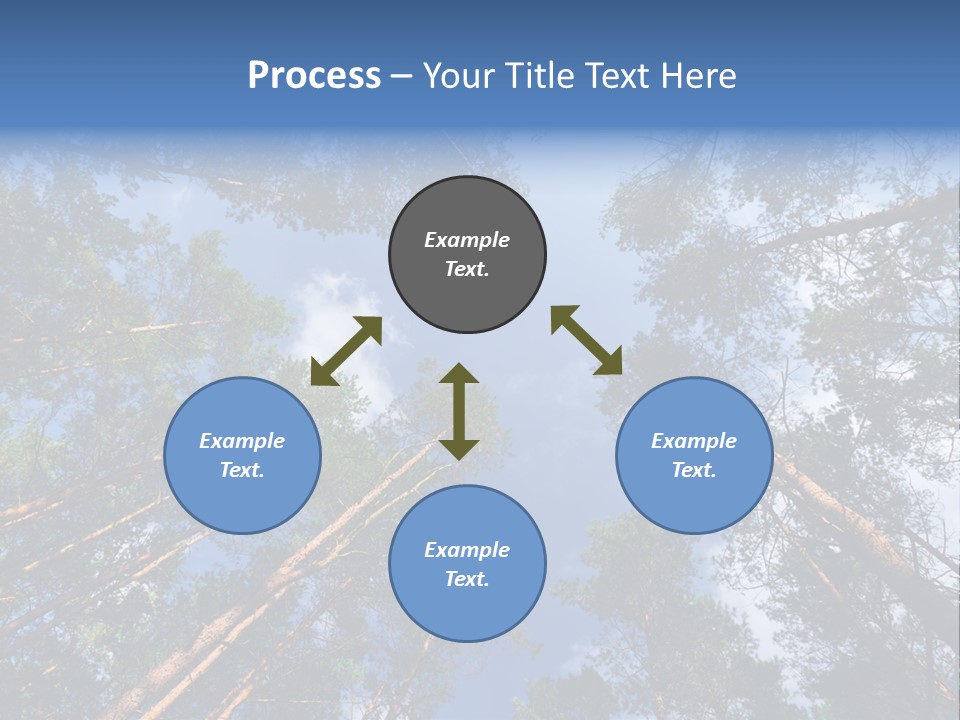 Process – Your Title Text Here

Example Text.

Example Text.

Example Text.

Example Text.